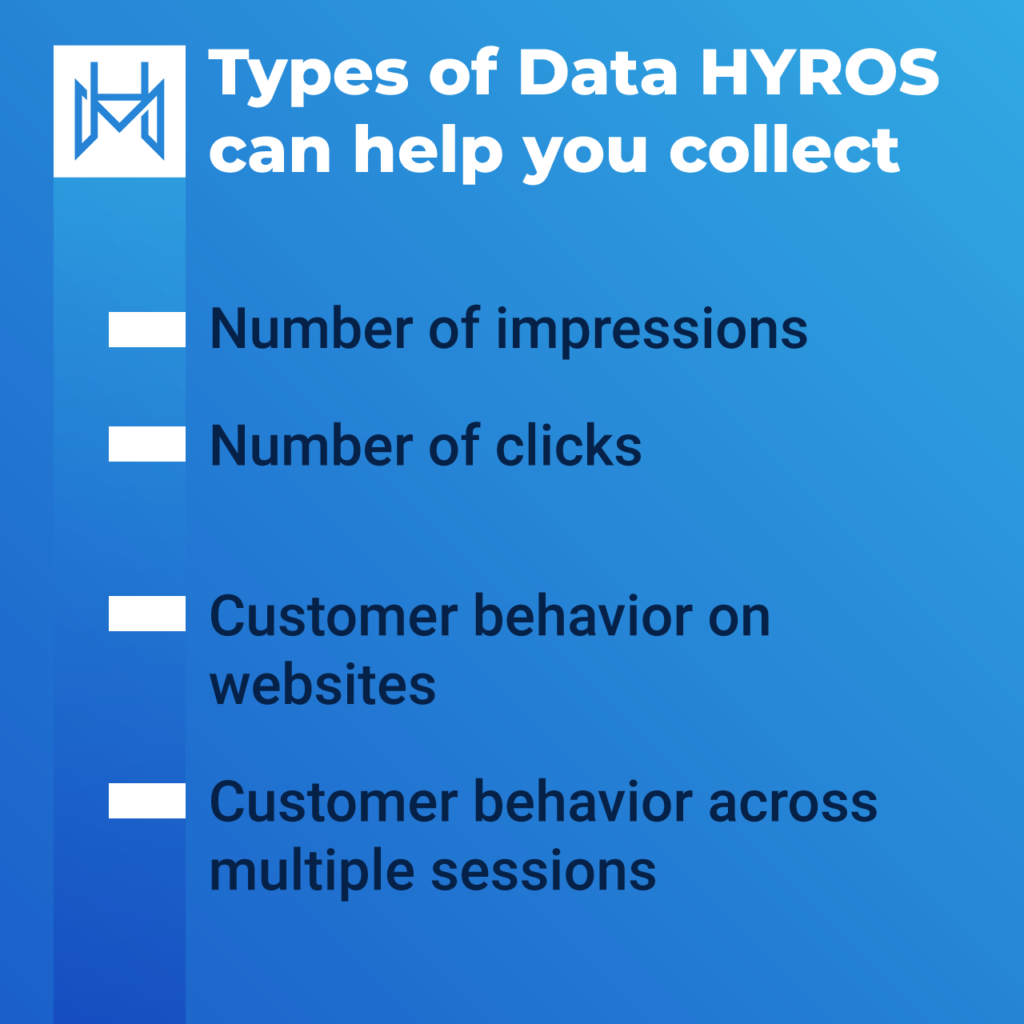 Types of Data HYROS can help you collect

Number of impressions

Number of clicks

Customer behavior on websites

Customer behavior across multiple sessions